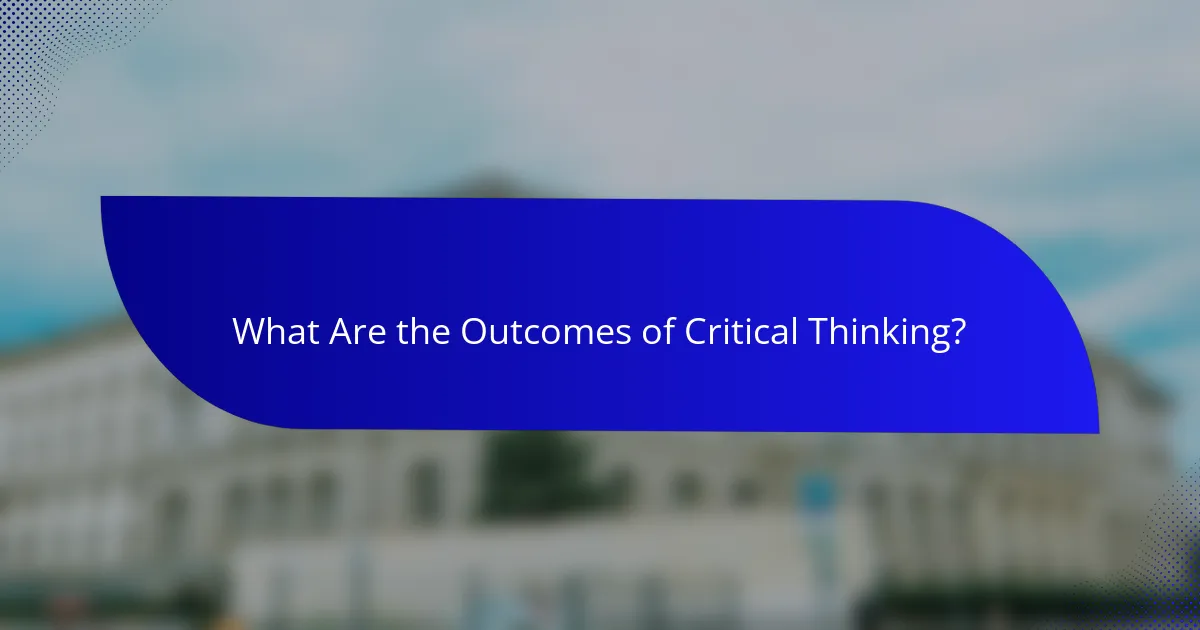 What Are the Outcomes of Critical Thinking?